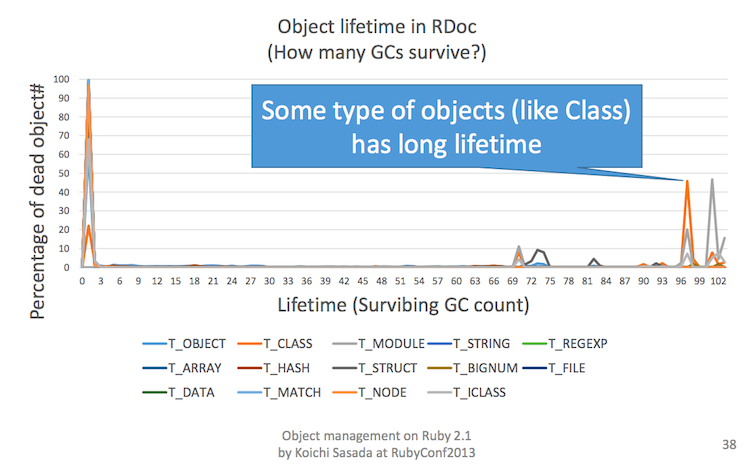 Object lifetime in RDoc
(How many GCs survive?)

Some type of objects (like Class) has long lifetime

Percentage of dead object#

100
90
80
70
60
50
40
30
20
10
0

0 3 6 9 12 15 18 21 24 27 30 33 36 39 42 45 48 51 54 57 60 63 66 69 72 75 78 81 84 87 90 93 96 99 102

Lifetime (Survibing GC count)

T_OBJECT T_CLASS T_MODULE T_STRING T_REGEXP
T_ARRAY T_HASH T_STRUCT T_BIGNUM T_FILE
T_DATA T_MATCH T_NODE T_ICLASS

Object management on Ruby 2.1
by Koichi Sasada at RubyConf2013

38